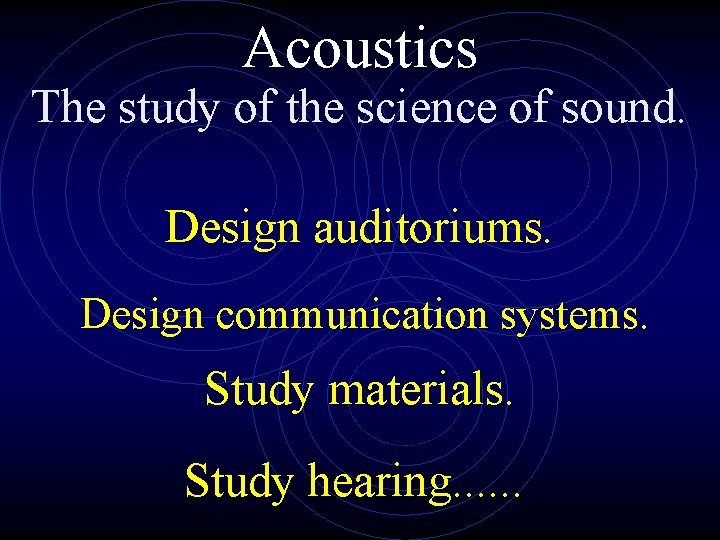 Acoustics
The study of the science of sound.

Design auditoriums.

Design communication systems.

Study materials.

Study hearing......